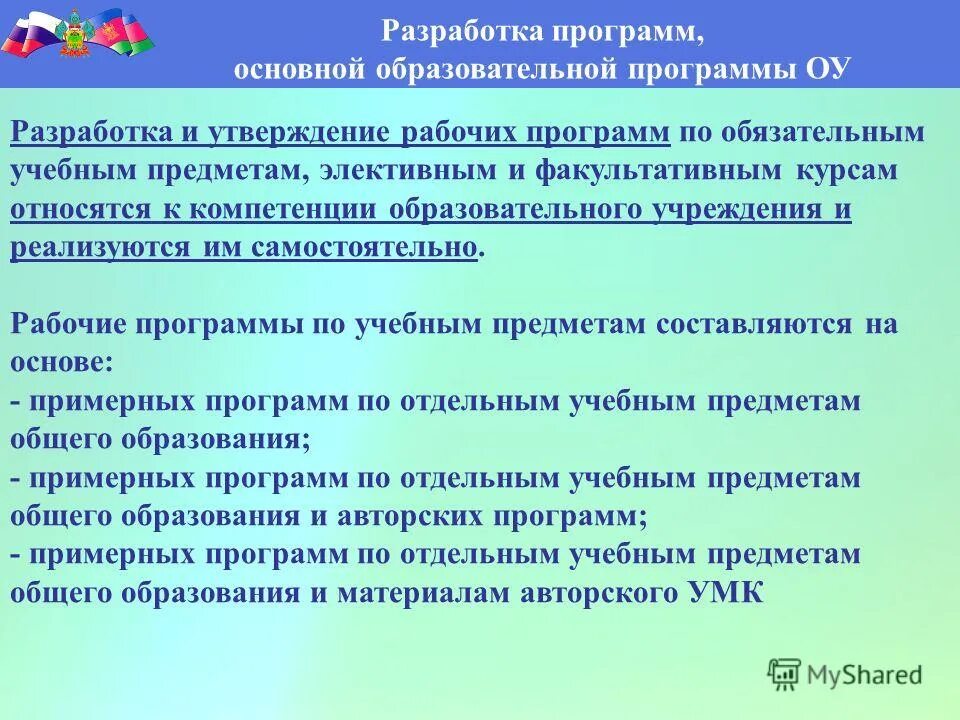 Разработка программ, основной образовательной программы ОУ

Разработка и утверждение рабочих программ по обязательным учебным предметам, элективным и факультативным курсам относятся к компетенции образовательного учреждения и реализуются им самостоятельно.

Рабочие программы по учебным предметам составляются на основе:
- примерных программ по отдельным учебным предметам общего образования;
- примерных программ по отдельным учебным предметам общего образования и авторских программ;
- примерных программ по отдельным учебным предметам общего образования и материалам авторского УМК

MyShared